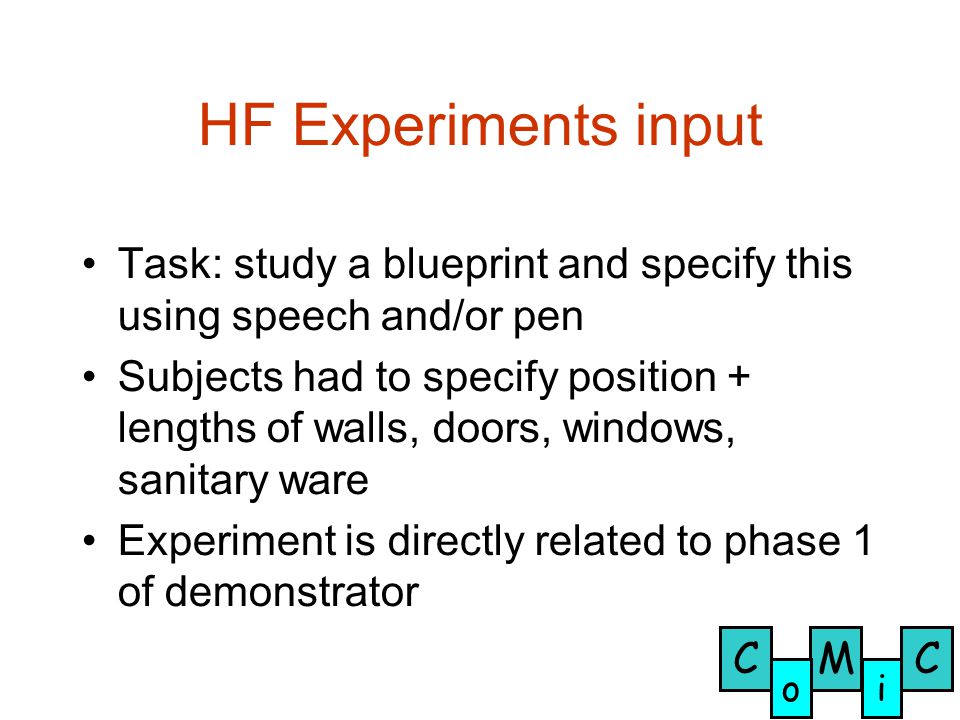 HF Experiments input

• Task: study a blueprint and specify this using speech and/or pen
• Subjects had to specify position + lengths of walls, doors, windows, sanitary ware
• Experiment is directly related to phase 1 of demonstrator

C o M i C